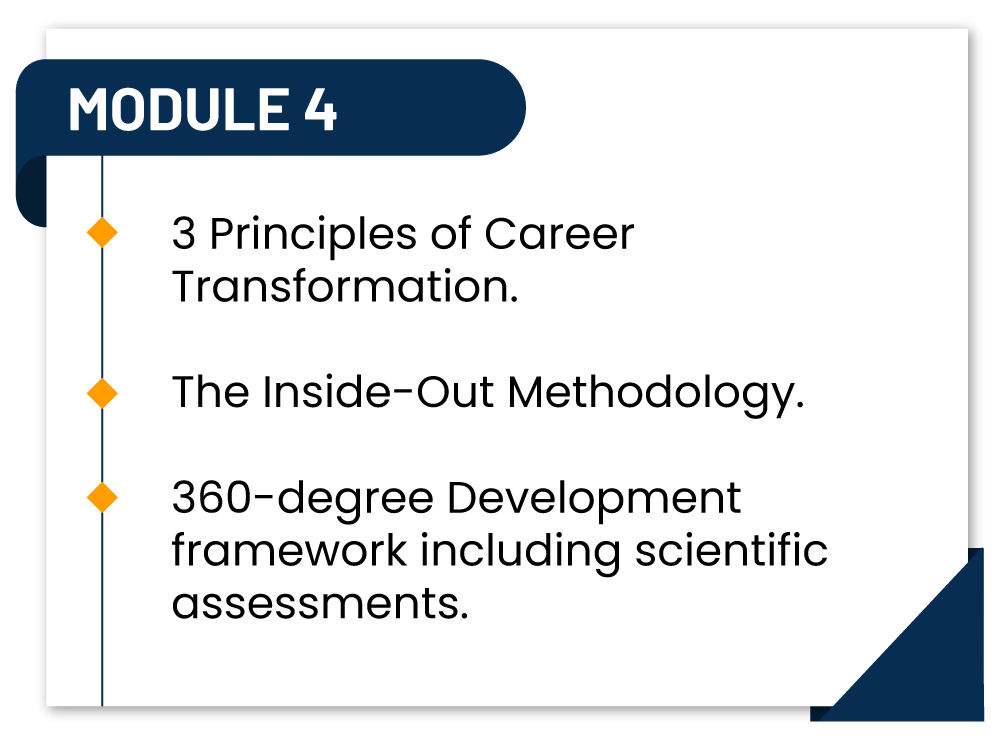 MODULE 4

3 Principles of Career Transformation.

The Inside-Out Methodology.

360-degree Development framework including scientific assessments.